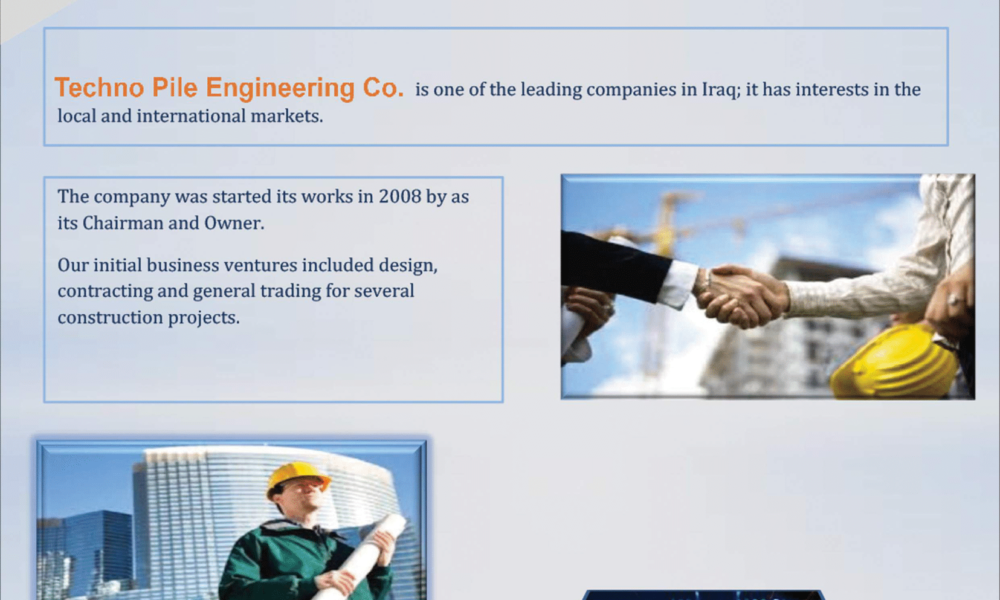 Techno Pile Engineering Co. is one of the leading companies in Iraq; it has interests in the local and international markets.

The company was started its works in 2008 by as its Chairman and Owner.

Our initial business ventures included design, contracting and general trading for several construction projects.